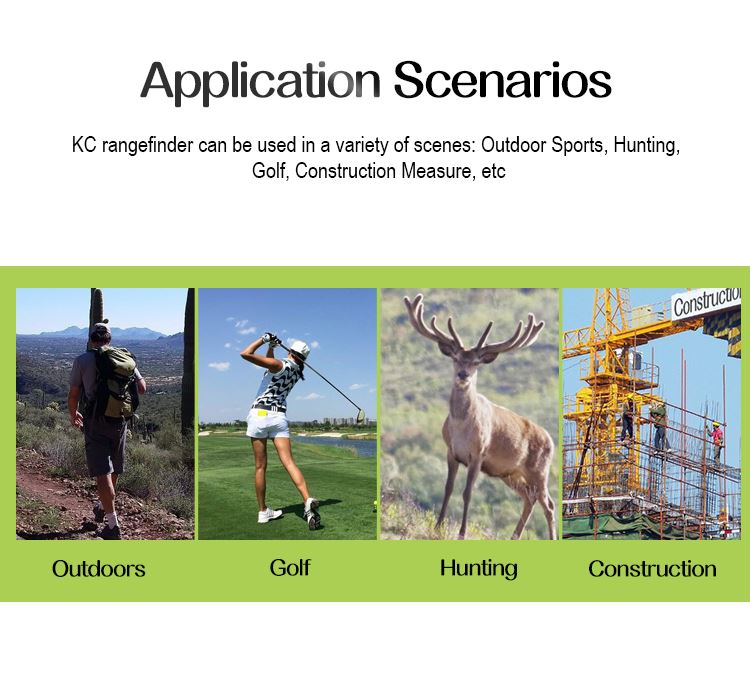 Application Scenarios

KC rangefinder can be used in a variety of scenes: Outdoor Sports, Hunting, Golf, Construction Measure, etc

Constructio

Outdoors

Golf

Hunting

Construction